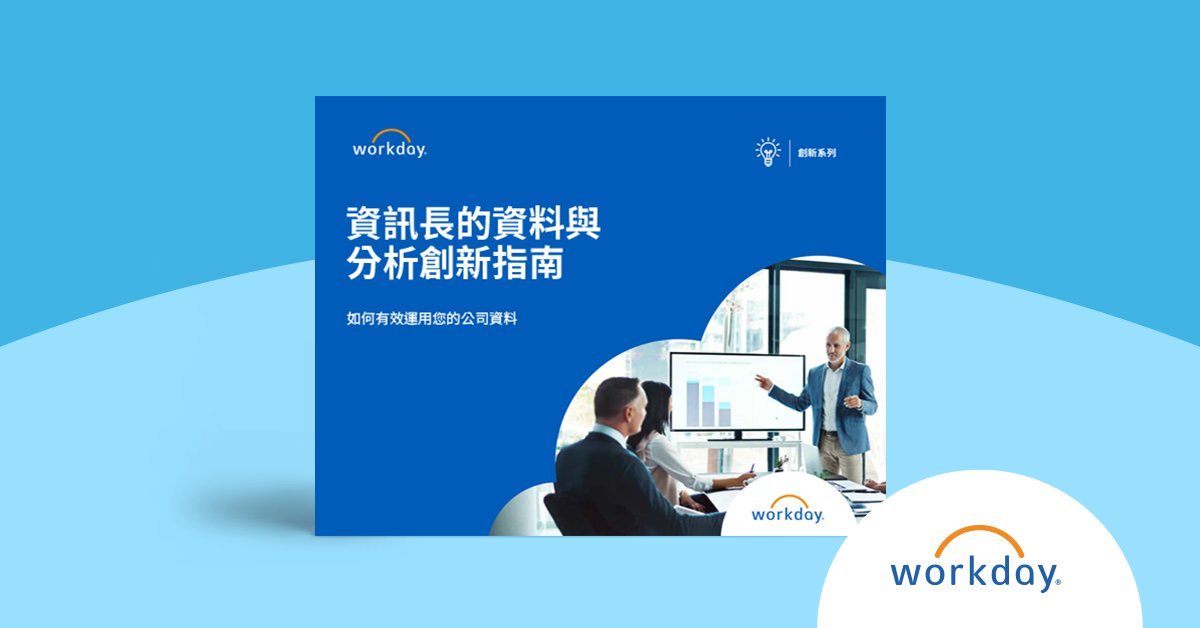 workday.

創新系列

資訊長的資料與分析創新指南

如何有效運用您的公司資料

workday.

workday.